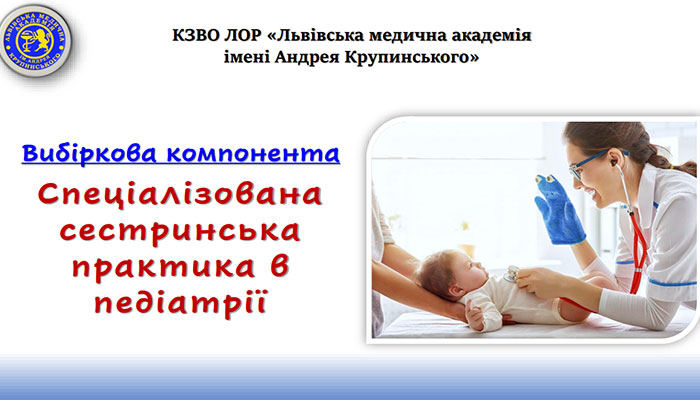 ЛЬВІВСЬКА МЕДИЧНА АКАДЕМІЯ ІМ. АНДРЕЯ КРУПИНСЬКОГО

КЗВО ЛОР «Львівська медична академія імені Андрея Крупинського»

Вибіркова компонента

Спеціалізована сестринська практика в педіатрії